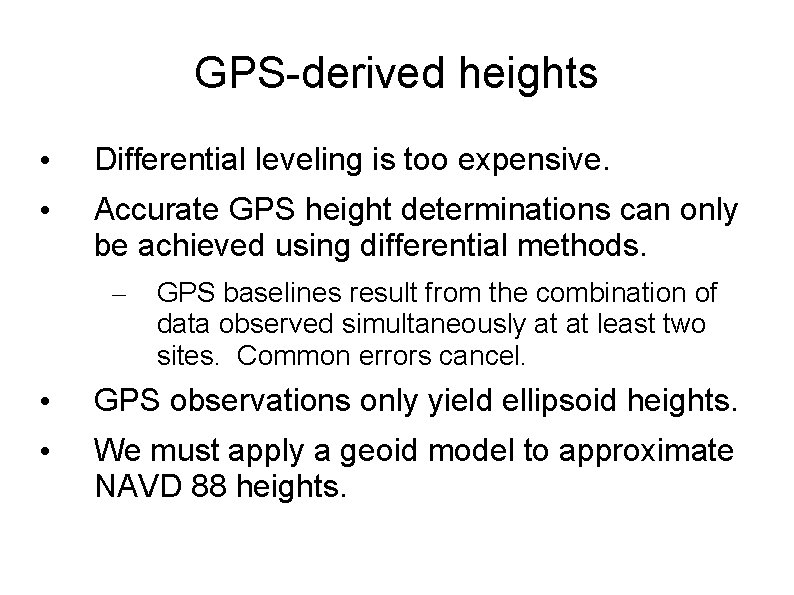 GPS-derived heights

• Differential leveling is too expensive.

• Accurate GPS height determinations can only be achieved using differential methods.

– GPS baselines result from the combination of data observed simultaneously at at least two sites. Common errors cancel.

• GPS observations only yield ellipsoid heights.

• We must apply a geoid model to approximate NAVD 88 heights.